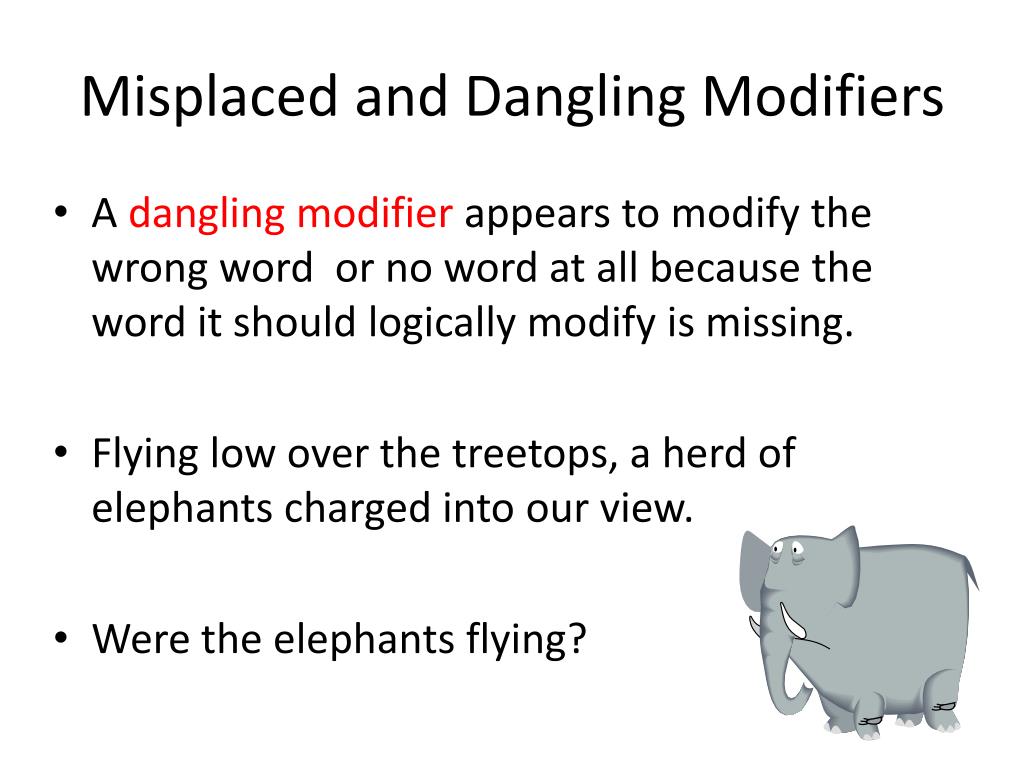 Misplaced and Dangling Modifiers

• A dangling modifier appears to modify the wrong word or no word at all because the word it should logically modify is missing.

• Flying low over the treetops, a herd of elephants charged into our view.

• Were the elephants flying?